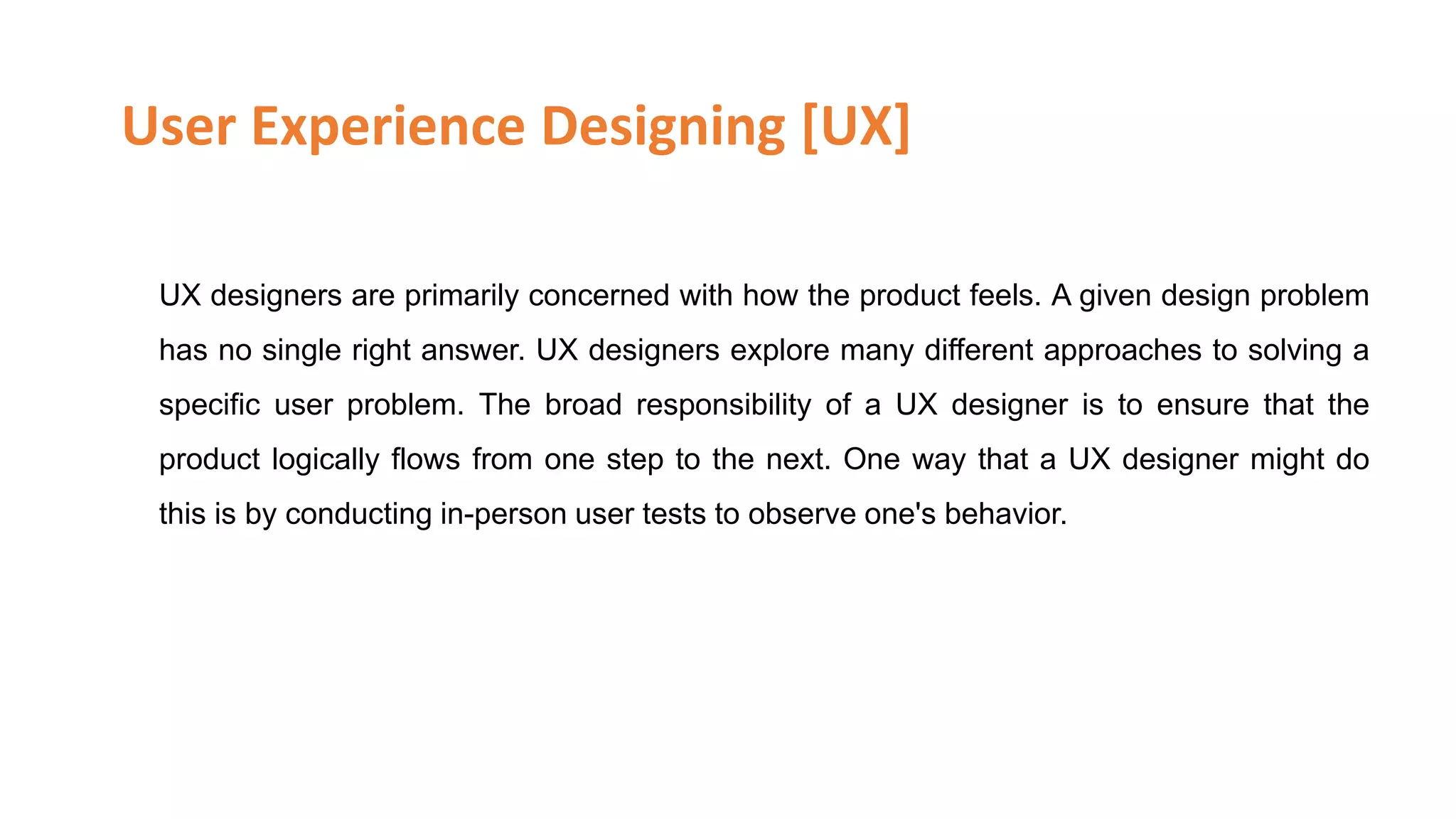 User Experience Designing [UX]

UX designers are primarily concerned with how the product feels. A given design problem has no single right answer. UX designers explore many different approaches to solving a specific user problem. The broad responsibility of a UX designer is to ensure that the product logically flows from one step to the next. One way that a UX designer might do this is by conducting in-person user tests to observe one's behavior.